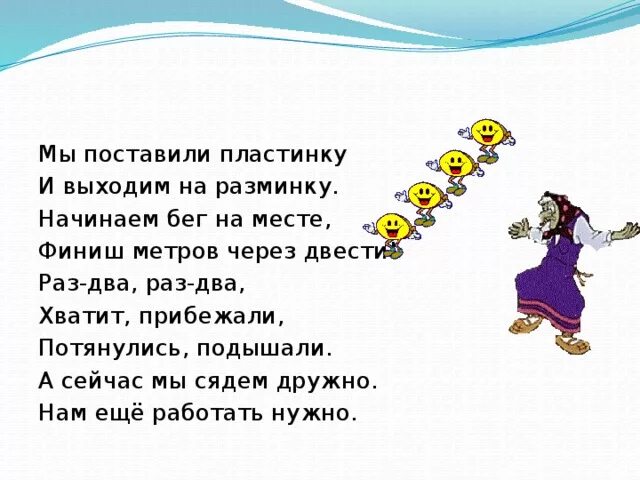 Мы поставили пластинку
И выходим на разминку.
Начинаем бег на месте,
Финиш метров через двести
Раз-два, раз-два,
Хватит, прибежали,
Потянулись, подышали.
А сейчас мы сядем дружно.
Нам ещё работать нужно.